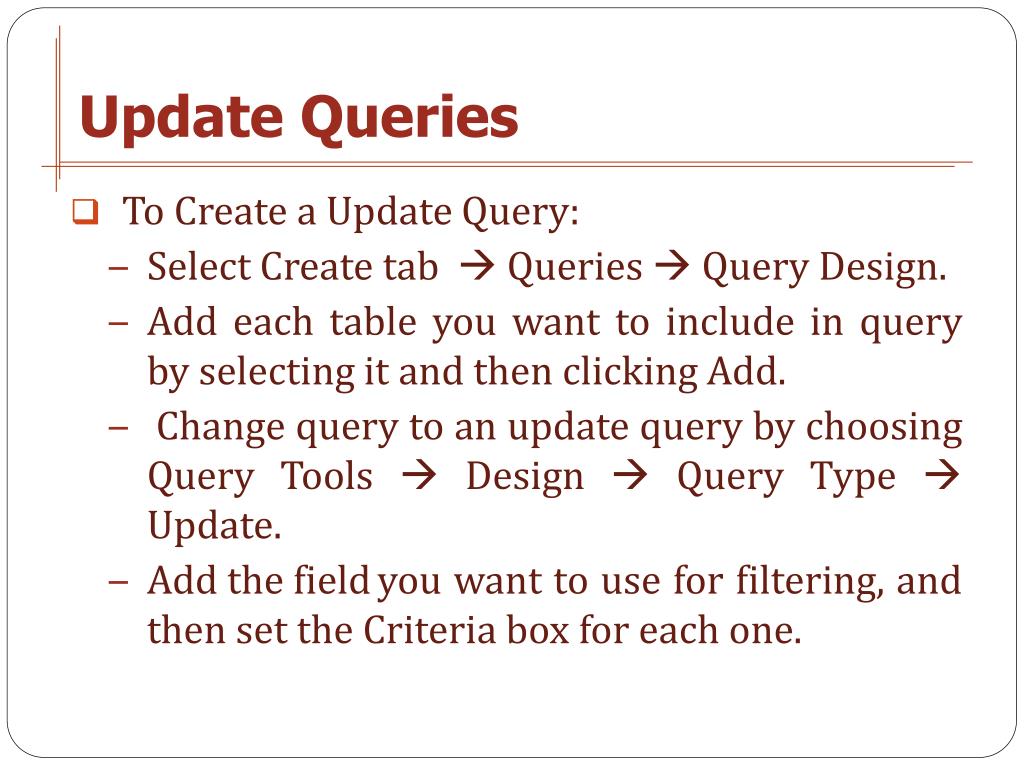 Update Queries

❑ To Create a Update Query:

– Select Create tab → Queries → Query Design.

– Add each table you want to include in query by selecting it and then clicking Add.

– Change query to an update query by choosing Query Tools → Design → Query Type → Update.

– Add the field you want to use for filtering, and then set the Criteria box for each one.